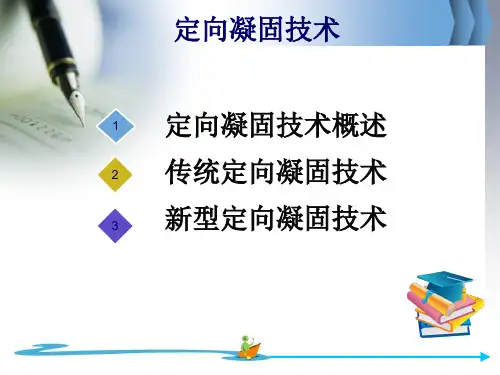 定向凝固技术

1 定向凝固技术概述

2 传统定向凝固技术

3 新型定向凝固技术